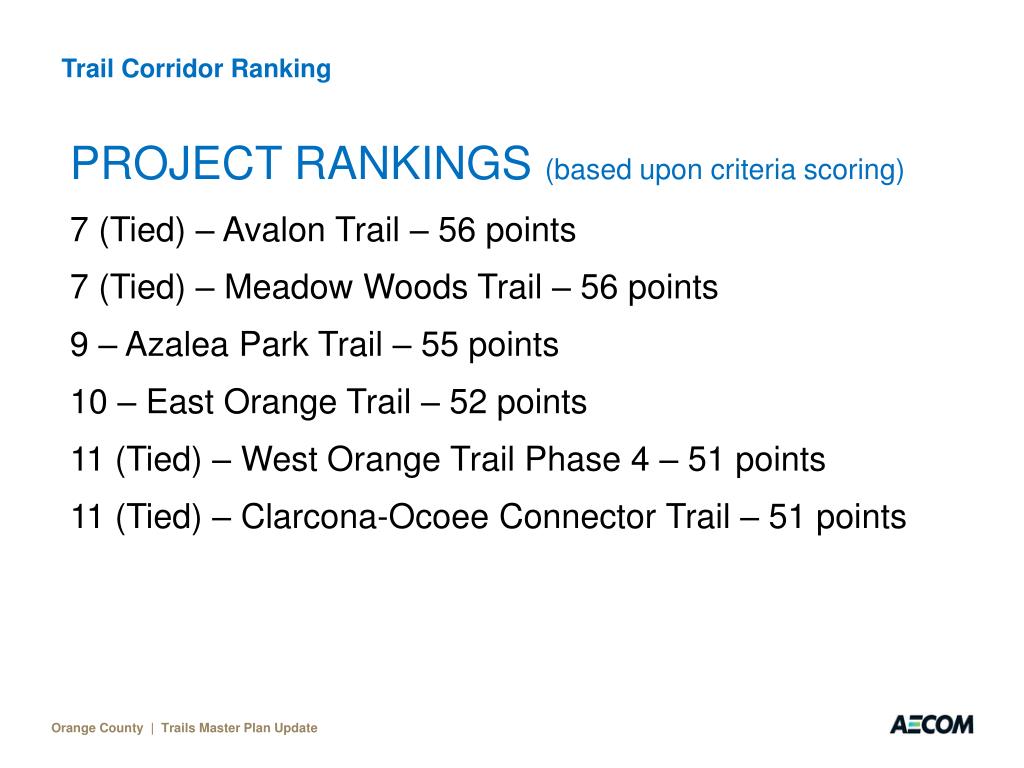 Trail Corridor Ranking

PROJECT RANKINGS (based upon criteria scoring)

7 (Tied) – Avalon Trail – 56 points

7 (Tied) – Meadow Woods Trail – 56 points

9 – Azalea Park Trail – 55 points

10 – East Orange Trail – 52 points

11 (Tied) – West Orange Trail Phase 4 – 51 points

11 (Tied) – Clarcona-Ocoee Connector Trail – 51 points

Orange County | Trails Master Plan Update

AECOM